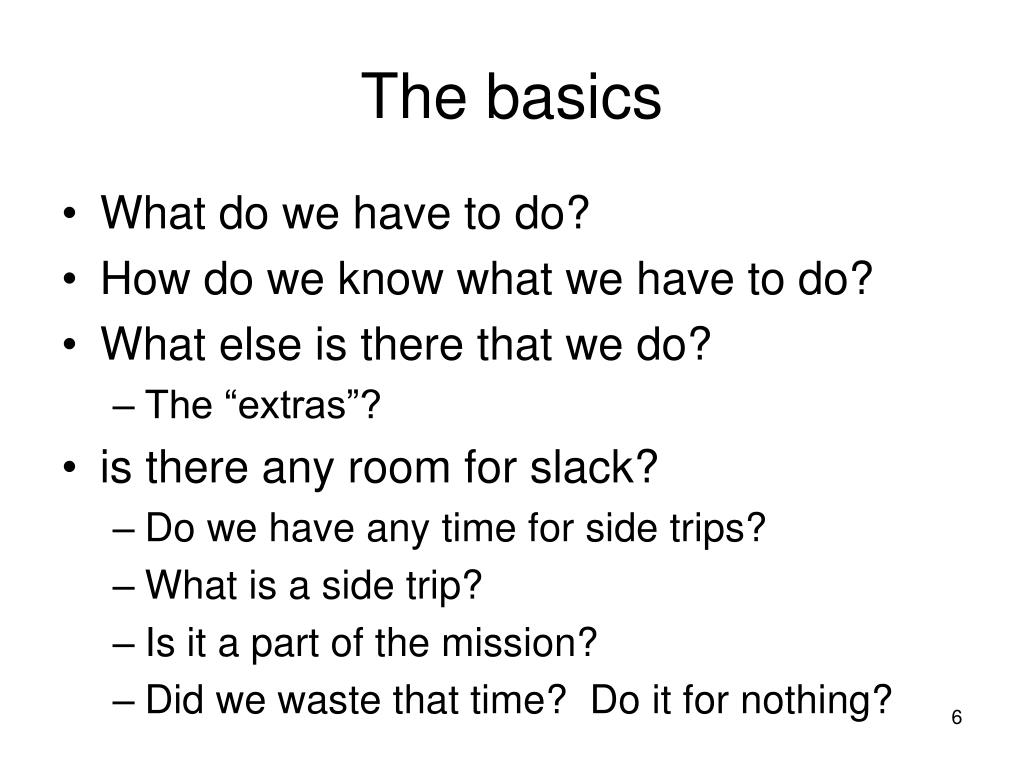 The basics

• What do we have to do?
• How do we know what we have to do?
• What else is there that we do?
– The “extras”?
• is there any room for slack?
– Do we have any time for side trips?
– What is a side trip?
– Is it a part of the mission?
– Did we waste that time? Do it for nothing?

6